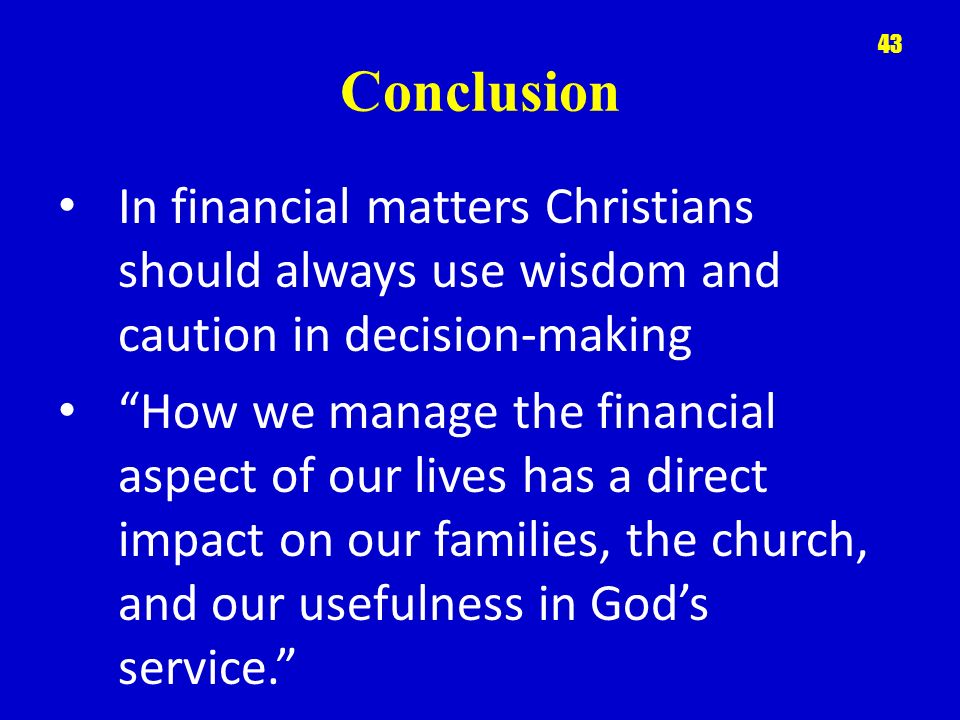 43

Conclusion

• In financial matters Christians should always use wisdom and caution in decision-making

• “How we manage the financial aspect of our lives has a direct impact on our families, the church, and our usefulness in God’s service.”